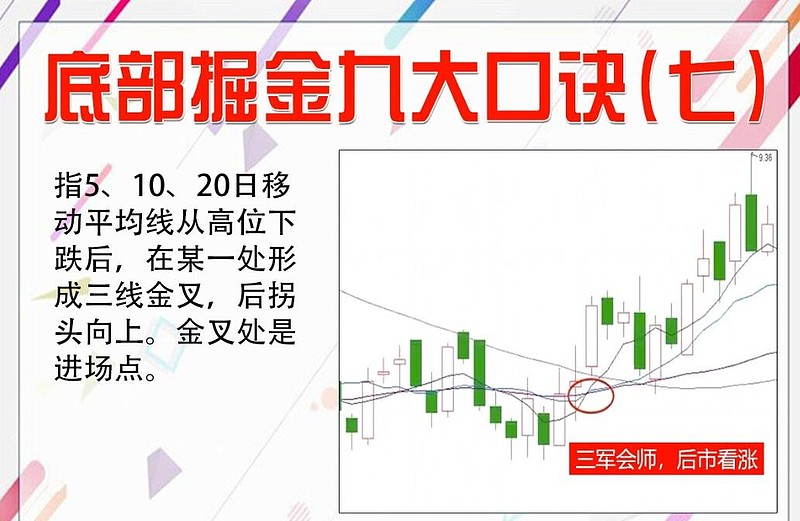 底部掘金九大口诀(七)

指5、10、20日移动平均线从高位下跌后，在某一处形成三线金叉，后拐头向上。金叉处是进场点。

9.36

三军会师，后市看涨